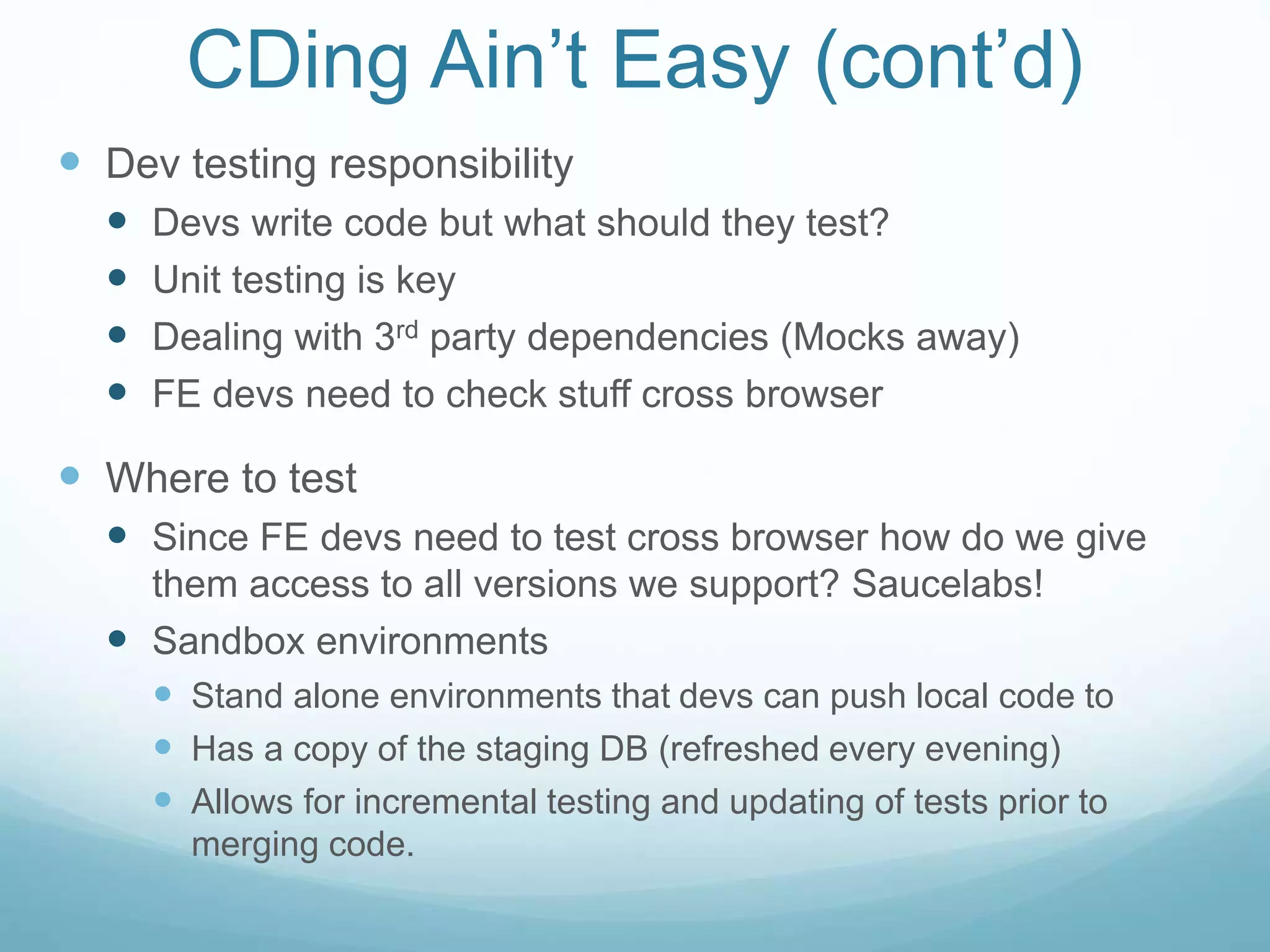 CDing Ain’t Easy (cont’d)

- Dev testing responsibility
  - Devs write code but what should they test?
  - Unit testing is key
  - Dealing with 3$^{rd}$ party dependencies (Mocks away)
  - FE devs need to check stuff cross browser

- Where to test
  - Since FE devs need to test cross browser how do we give them access to all versions we support? Saucelabs!
  - Sandbox environments
    - Stand alone environments that devs can push local code to
    - Has a copy of the staging DB (refreshed every evening)
    - Allows for incremental testing and updating of tests prior to merging code.